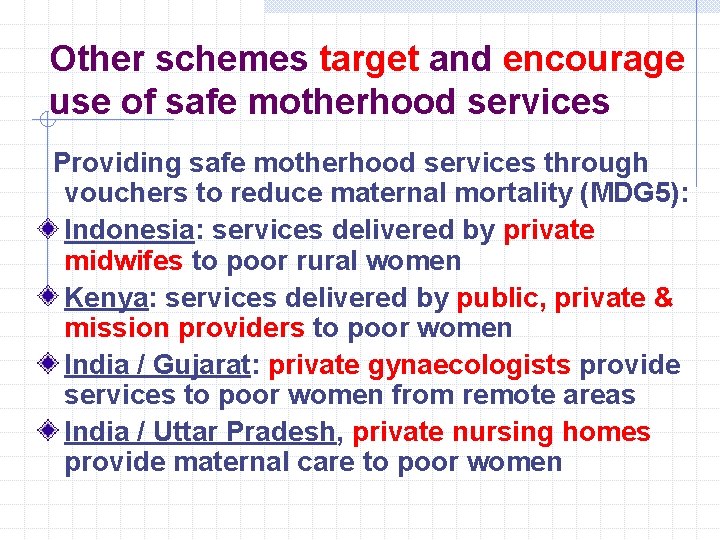 Other schemes target and encourage use of safe motherhood services

Providing safe motherhood services through vouchers to reduce maternal mortality (MDG5):

Indonesia: services delivered by private midwifes to poor rural women

Kenya: services delivered by public, private & mission providers to poor women

India / Gujarat: private gynaecologists provide services to poor women from remote areas

India / Uttar Pradesh, private nursing homes provide maternal care to poor women